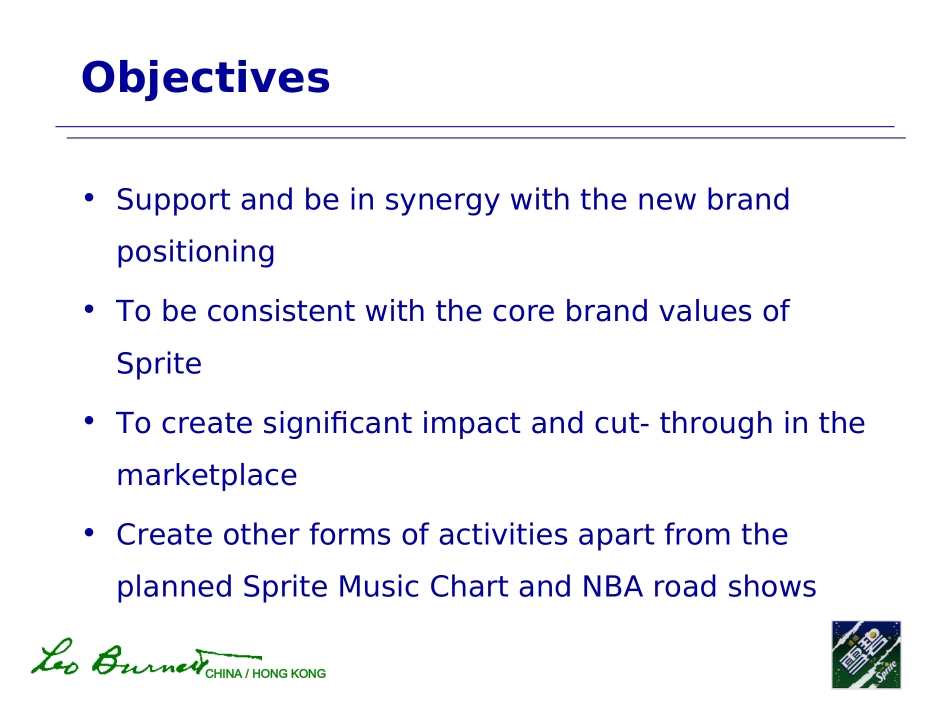 Objectives

• Support and be in synergy with the new brand positioning

• To be consistent with the core brand values of Sprite

• To create significant impact and cut- through in the marketplace

• Create other forms of activities apart from the planned Sprite Music Chart and NBA road shows

Leo Burnett CHINA / HONG KONG

雪碧 Sprite